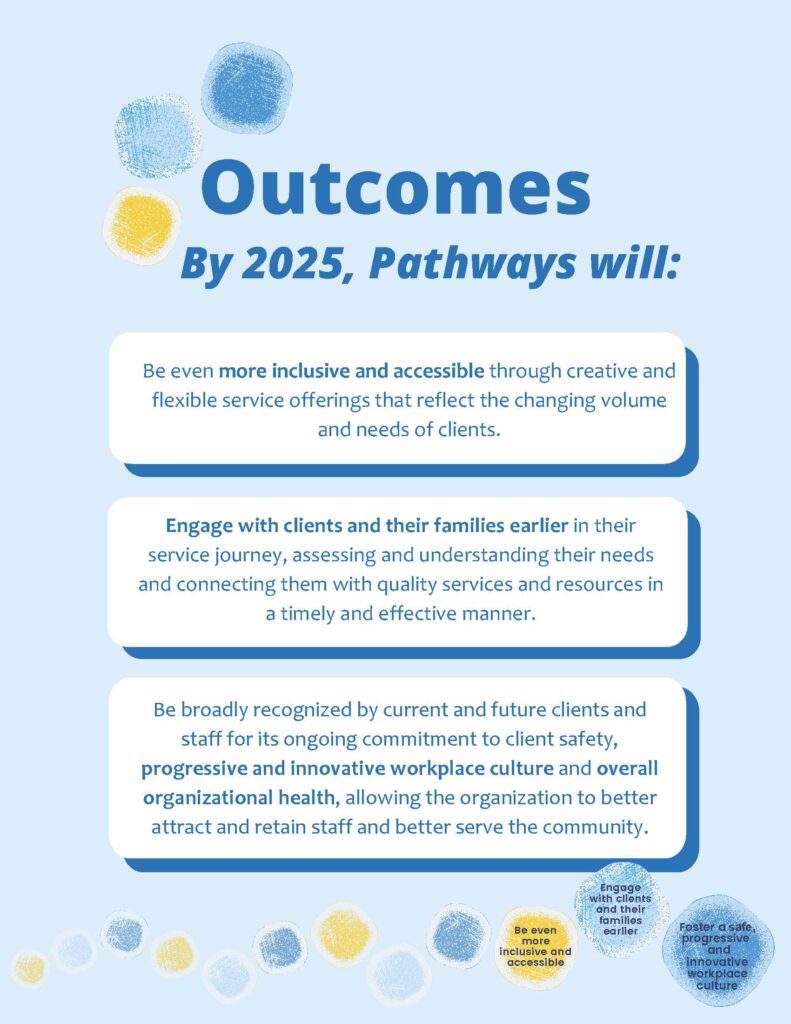 Outcomes

By 2025, Pathways will:

Be even more inclusive and accessible through creative and flexible service offerings that reflect the changing volume and needs of clients.

Engage with clients and their families earlier in their service journey, assessing and understanding their needs and connecting them with quality services and resources in a timely and effective manner.

Be broadly recognized by current and future clients and staff for its ongoing commitment to client safety, progressive and innovative workplace culture and overall organizational health, allowing the organization to better attract and retain staff and better serve the community.

Be even more inclusive and accessible

Engage with clients and their families earlier

Foster a safe, progressive and innovative workplace culture